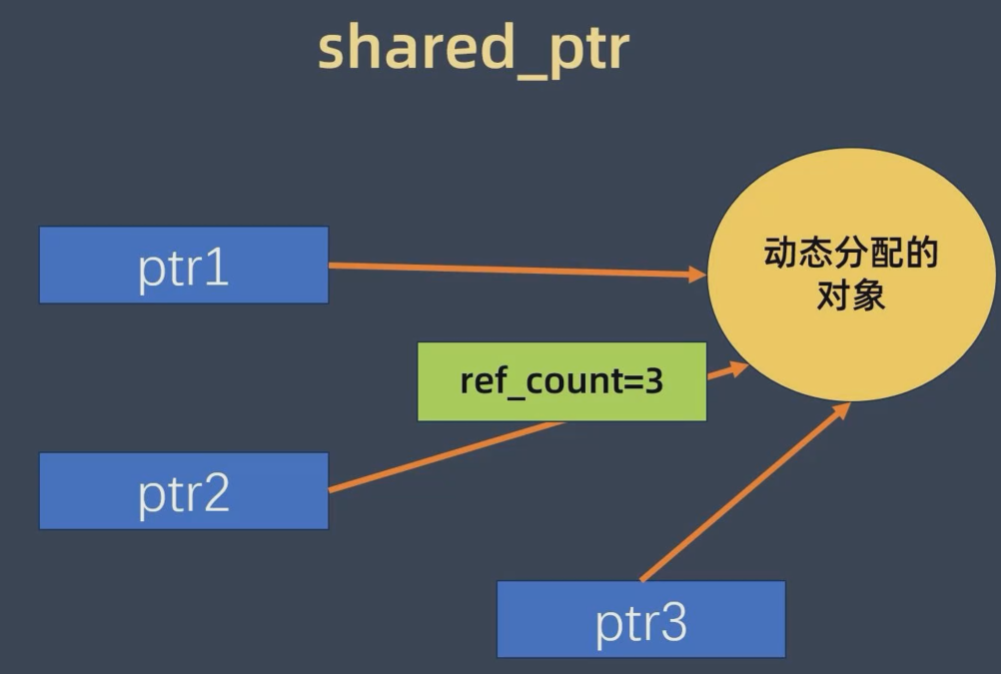 shared_ptr

ptr1

动态分配的对象

ref_count=3

ptr2

ptr3